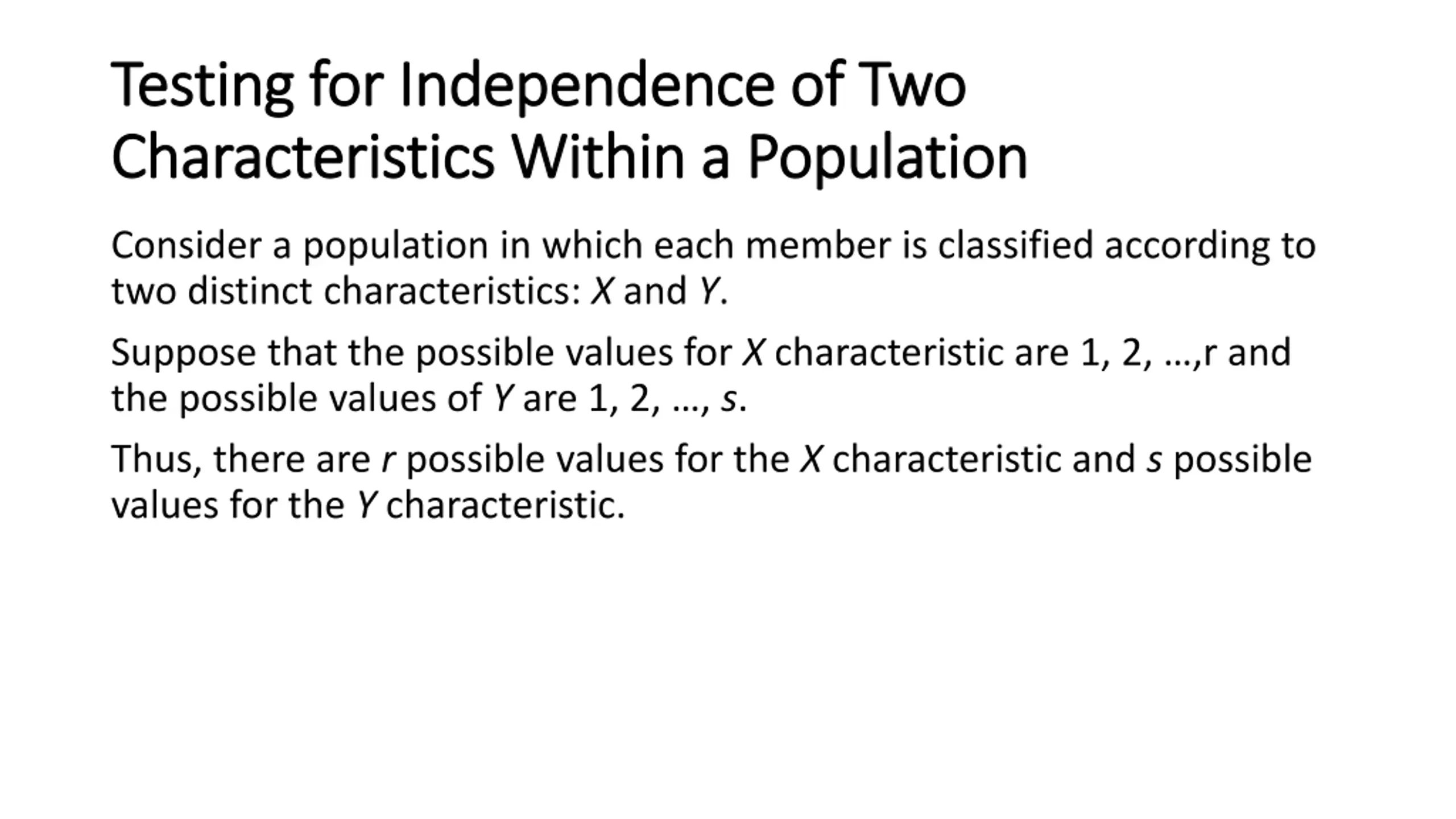 Testing for Independence of Two Characteristics Within a Population

Consider a population in which each member is classified according to two distinct characteristics: $X$ and $Y$.

Suppose that the possible values for $X$ characteristic are 1, 2, …,r and the possible values of $Y$ are 1, 2, …, $s$.

Thus, there are $r$ possible values for the $X$ characteristic and $s$ possible values for the $Y$ characteristic.